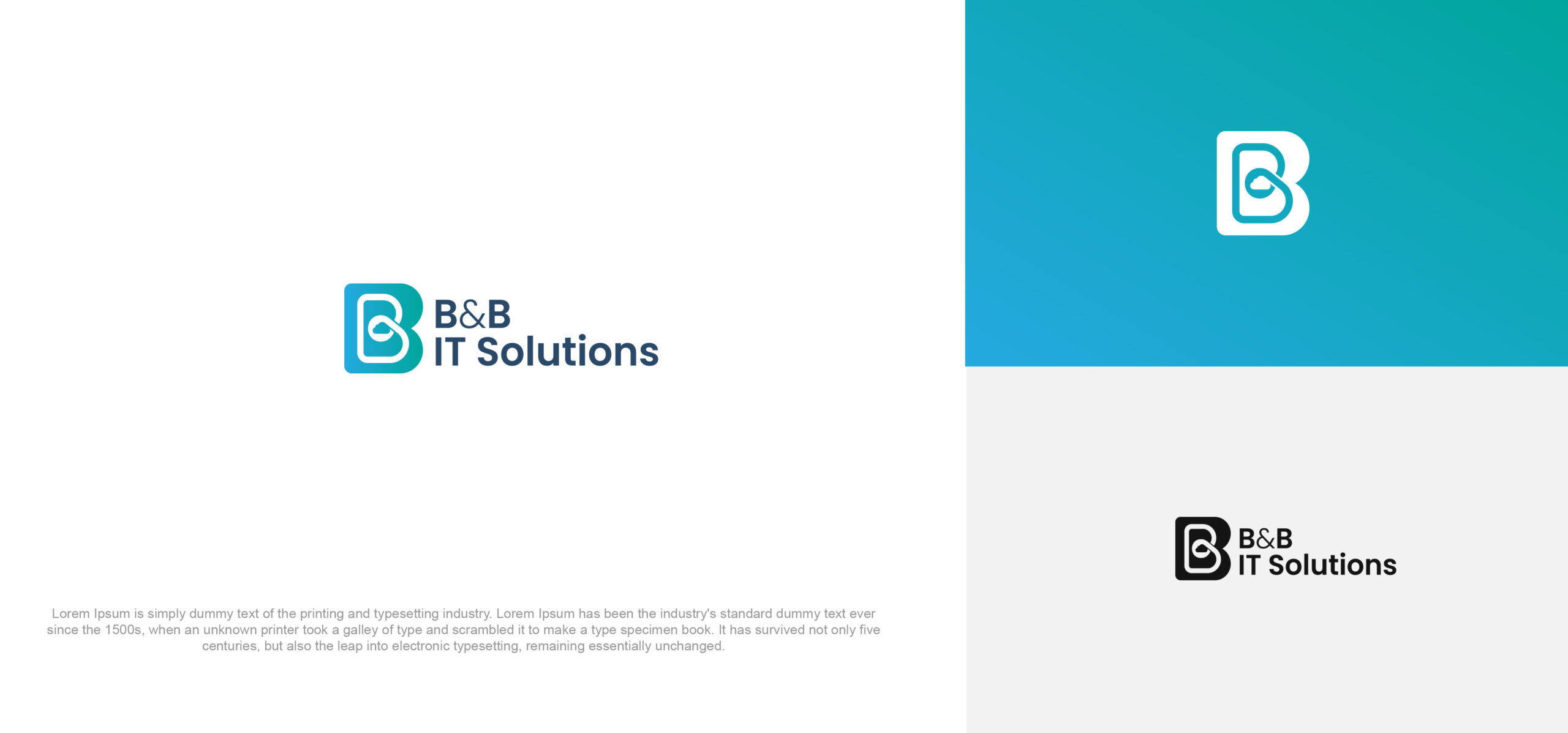 B&B
IT Solutions

Lorem Ipsum is simply dummy text of the printing and typesetting industry. Lorem Ipsum has been the industry's standard dummy text ever since the 1500s, when an unknown printer took a galley of type and scrambled it to make a type specimen book. It has survived not only five centuries, but also the leap into electronic typesetting, remaining essentially unchanged.

B&B
IT Solutions